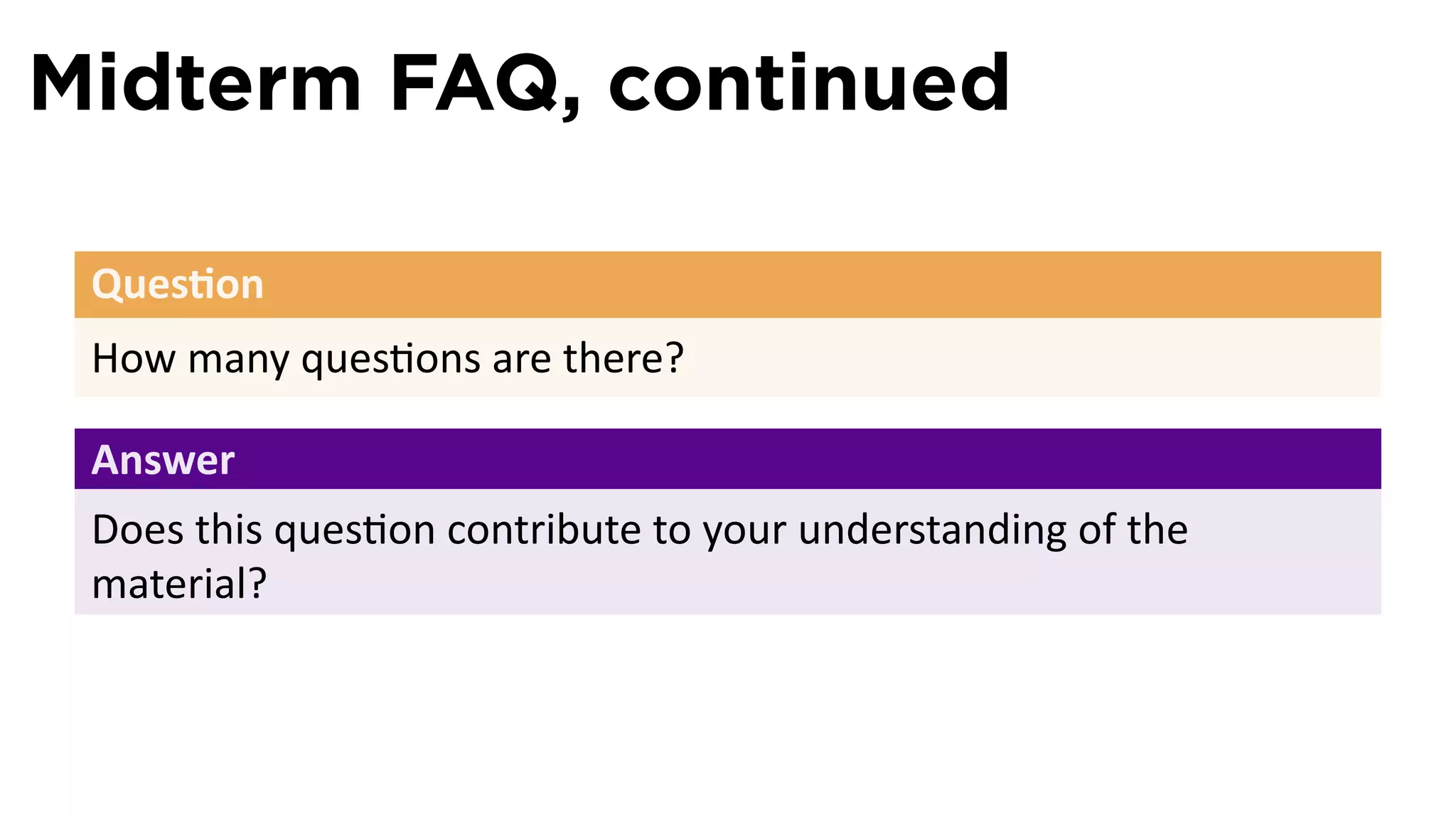 Midterm FAQ, continued

Question

How many questions are there?

Answer

Does this question contribute to your understanding of the material?